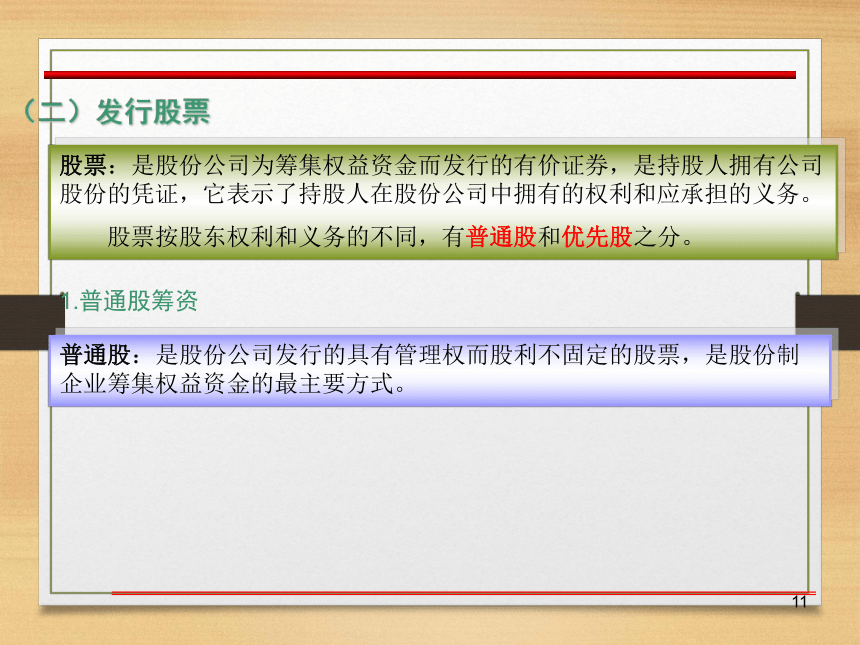 （二）发行股票

股票：是股份公司为筹集权益资金而发行的有价证券，是持股人拥有公司股份的凭证，它表示了持股人在股份公司中拥有的权利和应承担的义务。

股票按股东权利和义务的不同，有普通股和优先股之分。

1.普通股筹资

普通股：是股份公司发行的具有管理权而股利不固定的股票，是股份制企业筹集权益资金的最主要方式。

11